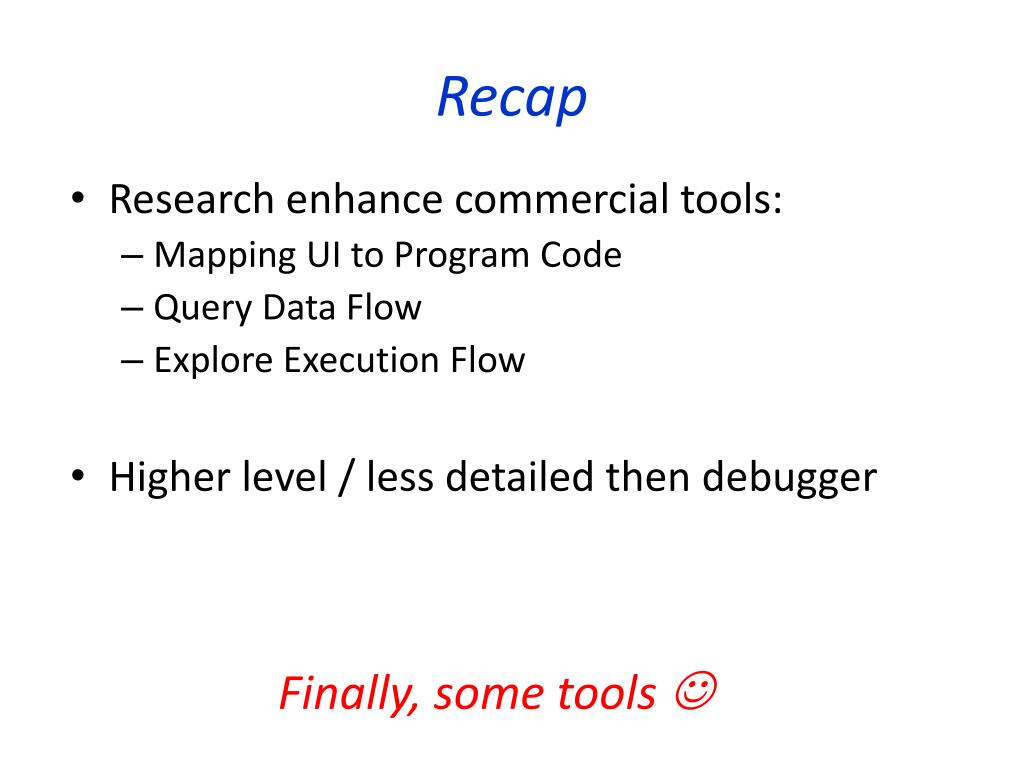 Recap

• Research enhance commercial tools:
– Mapping UI to Program Code
– Query Data Flow
– Explore Execution Flow

• Higher level / less detailed then debugger

Finally, some tools ☺